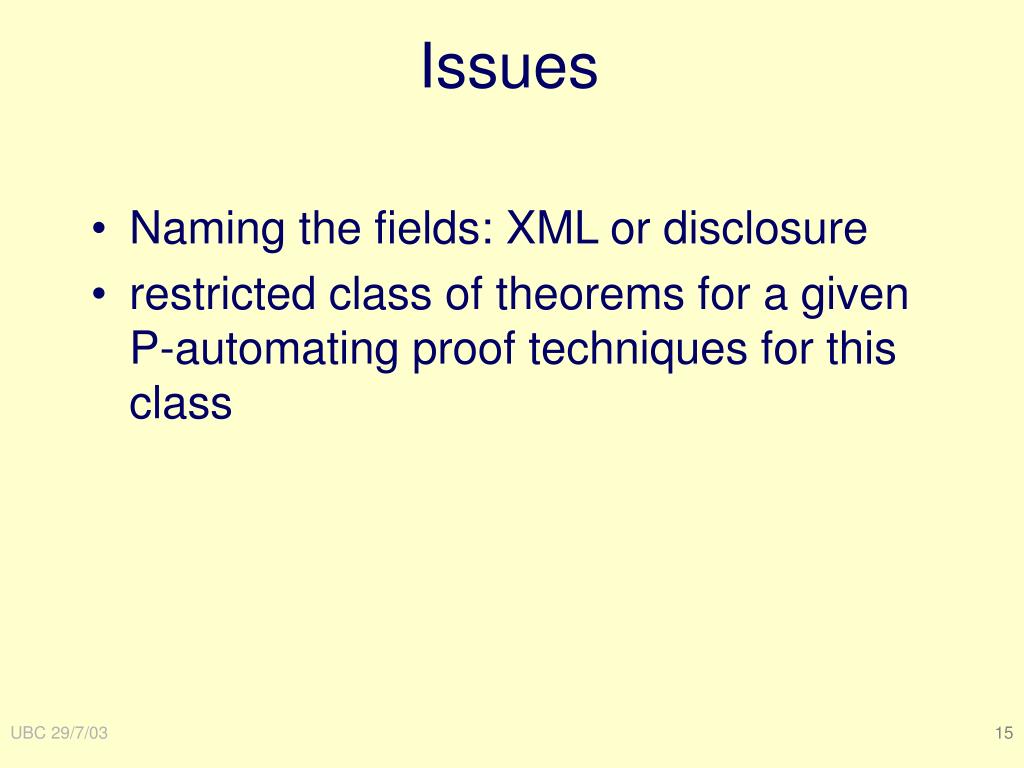 Issues

• Naming the fields: XML or disclosure
• restricted class of theorems for a given P-automating proof techniques for this class

UBC 29/7/03

15